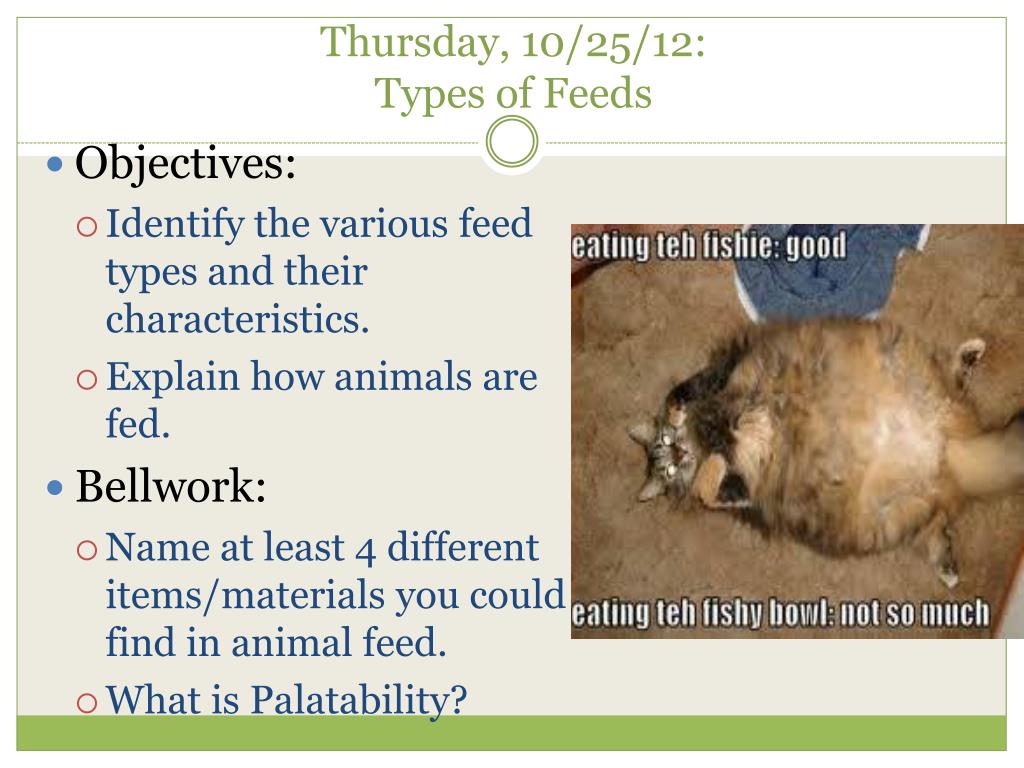 Thursday, 10/25/12:
Types of Feeds

Objectives:

Identify the various feed types and their characteristics.

Explain how animals are fed.

Bellwork:

Name at least 4 different items/materials you could find in animal feed.

What is Palatability?

eating teh fishie: good

eating teh fishy bowl: not so much